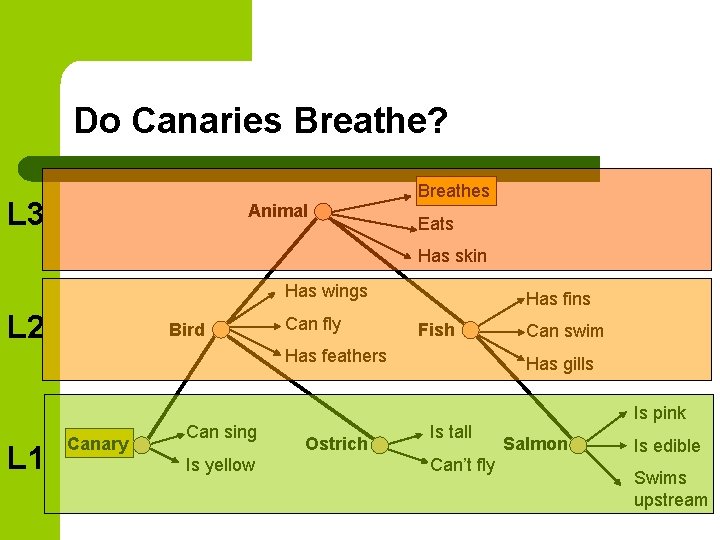 Do Canaries Breathe?

L3
Animal
Breathes
Eats
Has skin

L2
Bird
Has wings
Can fly
Has feathers
Fish
Has fins
Can swim
Has gills

L1
Canary
Can sing
Is yellow
Ostrich
Is tall
Can't fly
Salmon
Is pink
Is edible
Swims upstream